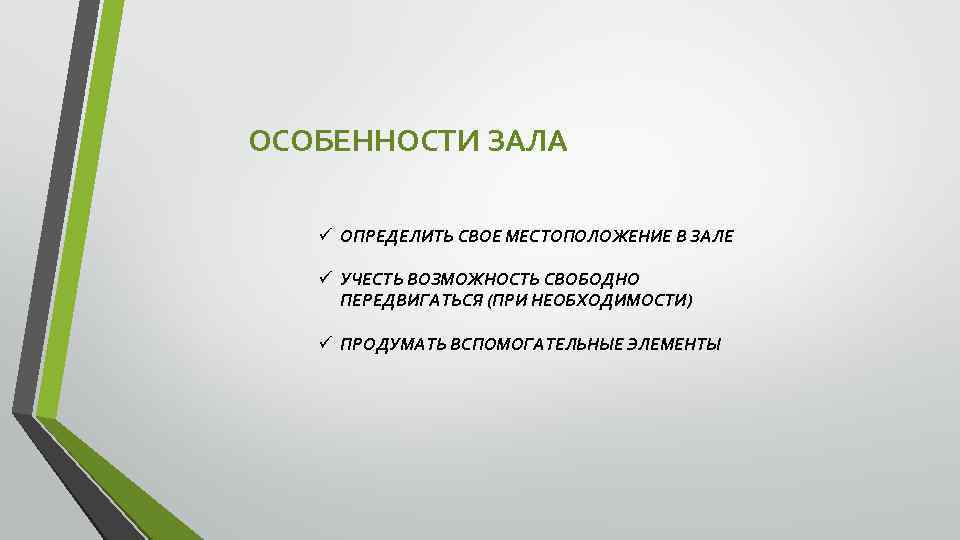 ОСОБЕННОСТИ ЗАЛА

✓ ОПРЕДЕЛИТЬ СВОЕ МЕСТОПОЛОЖЕНИЕ В ЗАЛЕ

✓ УЧЕСТЬ ВОЗМОЖНОСТЬ СВОБОДНО ПЕРЕДВИГАТЬСЯ (ПРИ НЕОБХОДИМОСТИ)

✓ ПРОДУМАТЬ ВСПОМОГАТЕЛЬНЫЕ ЭЛЕМЕНТЫ